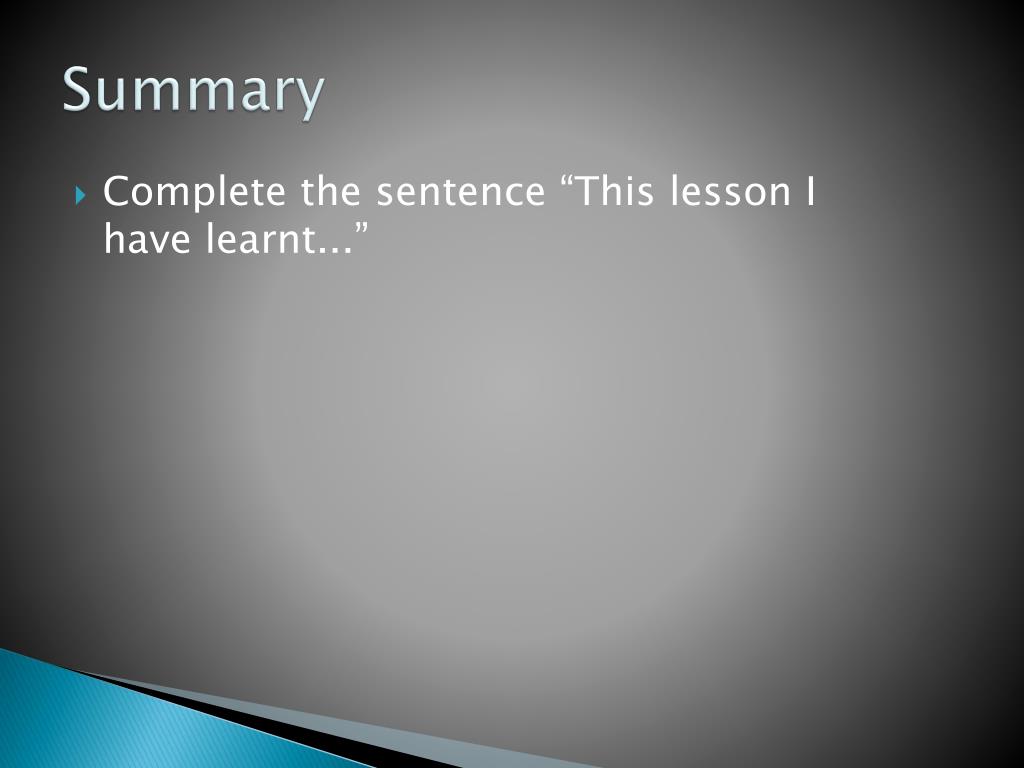 Summary

Complete the sentence “This lesson I have learnt...”